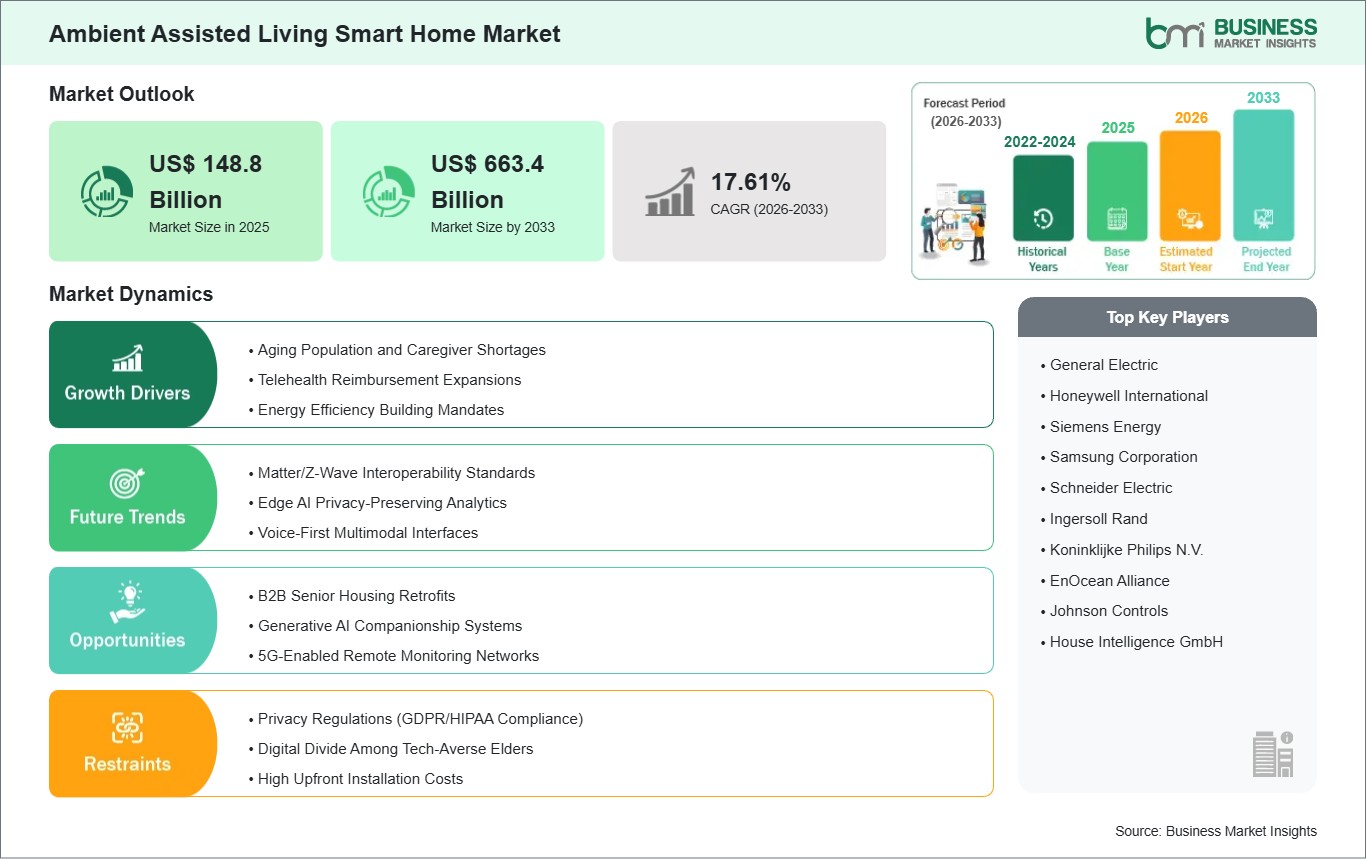 Ambient Assisted Living Smart Home Market

bmi BUSINESS MARKET INSIGHTS

Market Outlook

US$ 148.8 Billion
Market Size in 2025

US$ 663.4 Billion
Market Size by 2033

17.61%
CAGR (2026-2033)

Forecast Period (2026-2033)

2022-2024
Historical Years

2025
Base Year

2026
Estimated Start Year

2033
Projected End Year

Market Dynamics

Growth Drivers
• Aging Population and Caregiver Shortages
• Telehealth Reimbursement Expansions
• Energy Efficiency Building Mandates

Future Trends
• Matter/Z-Wave Interoperability Standards
• Edge AI Privacy-Preserving Analytics
• Voice-First Multimodal Interfaces

Opportunities
• B2B Senior Housing Retrofits
• Generative AI Companionship Systems
• 5G-Enabled Remote Monitoring Networks

Restraints
• Privacy Regulations (GDPR/HIPAA Compliance)
• Digital Divide Among Tech-Averse Elders
• High Upfront Installation Costs

Top Key Players
• General Electric
• Honeywell International
• Siemens Energy
• Samsung Corporation
• Schneider Electric
• Ingersoll Rand
• Koninklijke Philips N.V.
• EnOcean Alliance
• Johnson Controls
• House Intelligence GmbH

Source: Business Market Insights